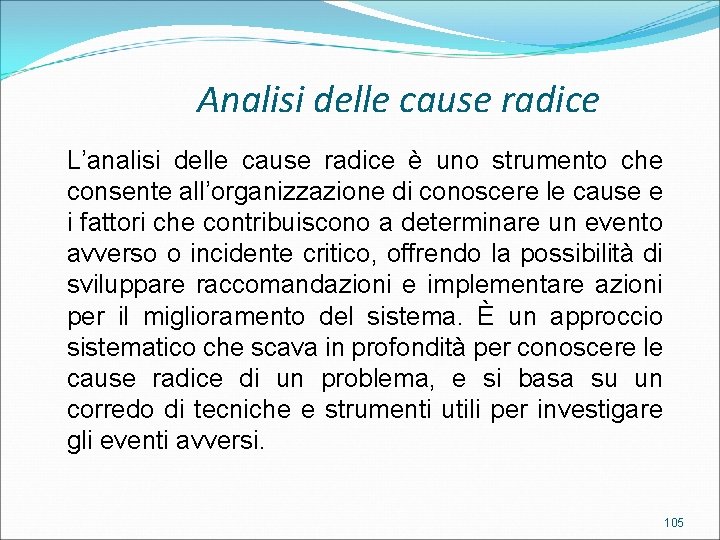 Analisi delle cause radice

L’analisi delle cause radice è uno strumento che consente all’organizzazione di conoscere le cause e i fattori che contribuiscono a determinare un evento avverso o incidente critico, offrendo la possibilità di sviluppare raccomandazioni e implementare azioni per il miglioramento del sistema. È un approccio sistematico che scava in profondità per conoscere le cause radice di un problema, e si basa su un corredo di tecniche e strumenti utili per investigare gli eventi avversi.

105